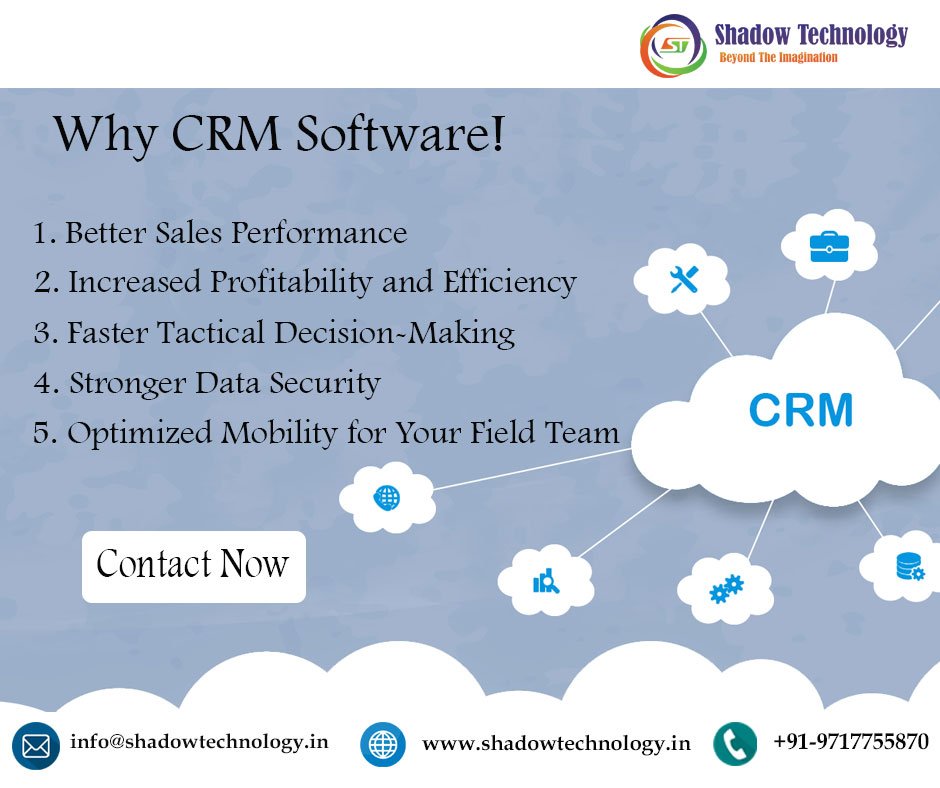 ST Shadow Technology
Beyond The Imagination

Why CRM Software!

1. Better Sales Performance
2. Increased Profitability and Efficiency
3. Faster Tactical Decision-Making
4. Stronger Data Security
5. Optimized Mobility for Your Field Team

CRM

Contact Now

info@shadowtechnology.in www.shadowtechnology.in +91-9717755870